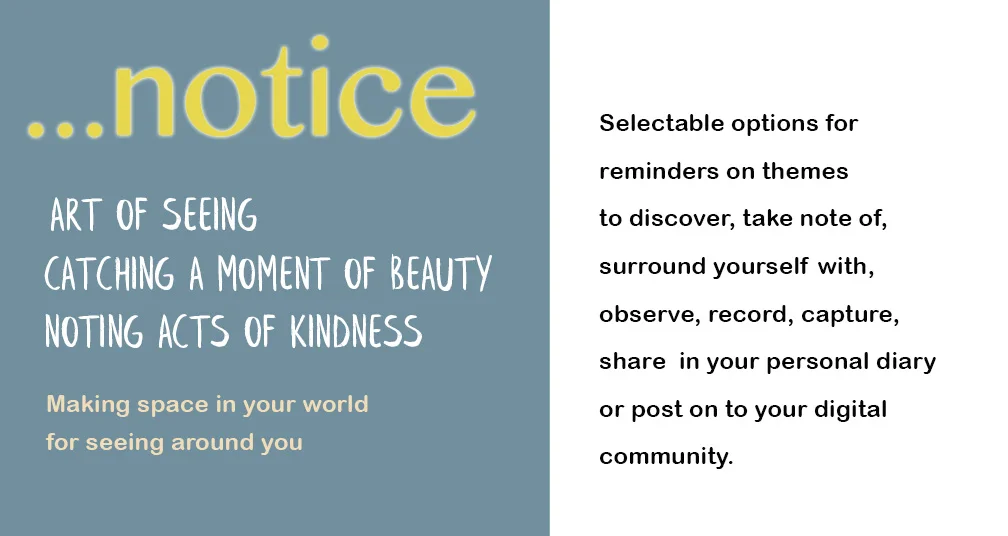 ...notice

ART OF SEEING
CATCHING A MOMENT OF BEAUTY
NOTING ACTS OF KINDNESS

Making space in your world
for seeing around you

Selectable options for reminders on themes to discover, take note of, surround yourself with, observe, record, capture, share in your personal diary or post on to your digital community.